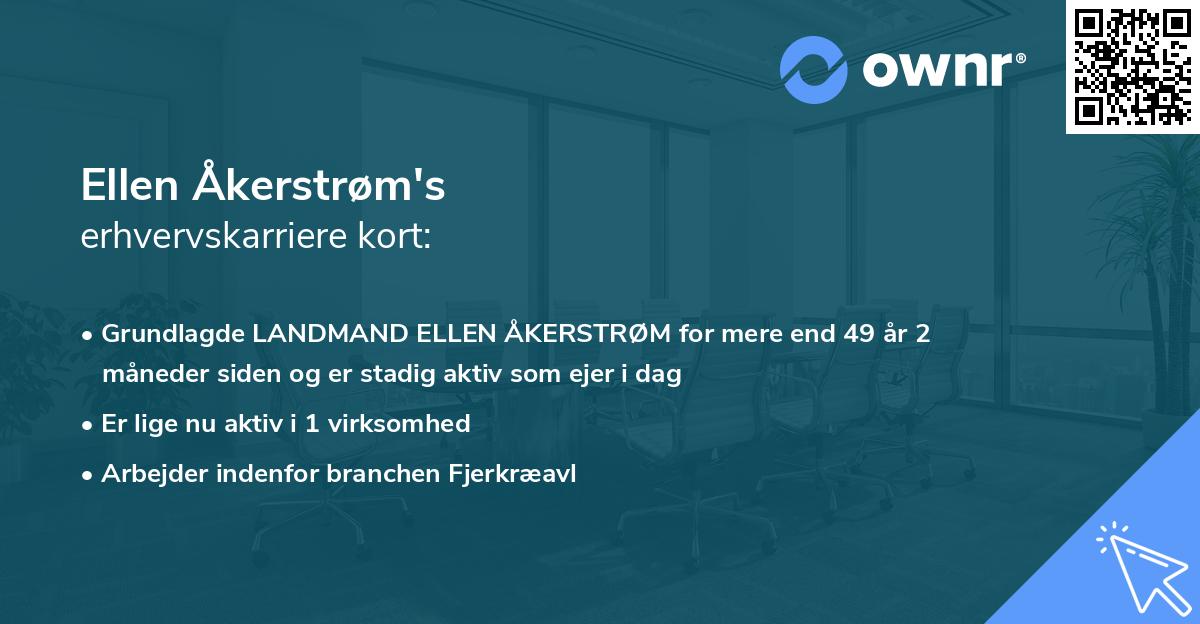 ownr®

Ellen Åkerstrøm's
erhvervskarriere kort:

• Grundlagde LANDMAND ELLEN ÅKERSTRØM for mere end 49 år 2 måneder siden og er stadig aktiv som ejer i dag
• Er lige nu aktiv i 1 virksomhed
• Arbejder indenfor branchen Fjerkræavl